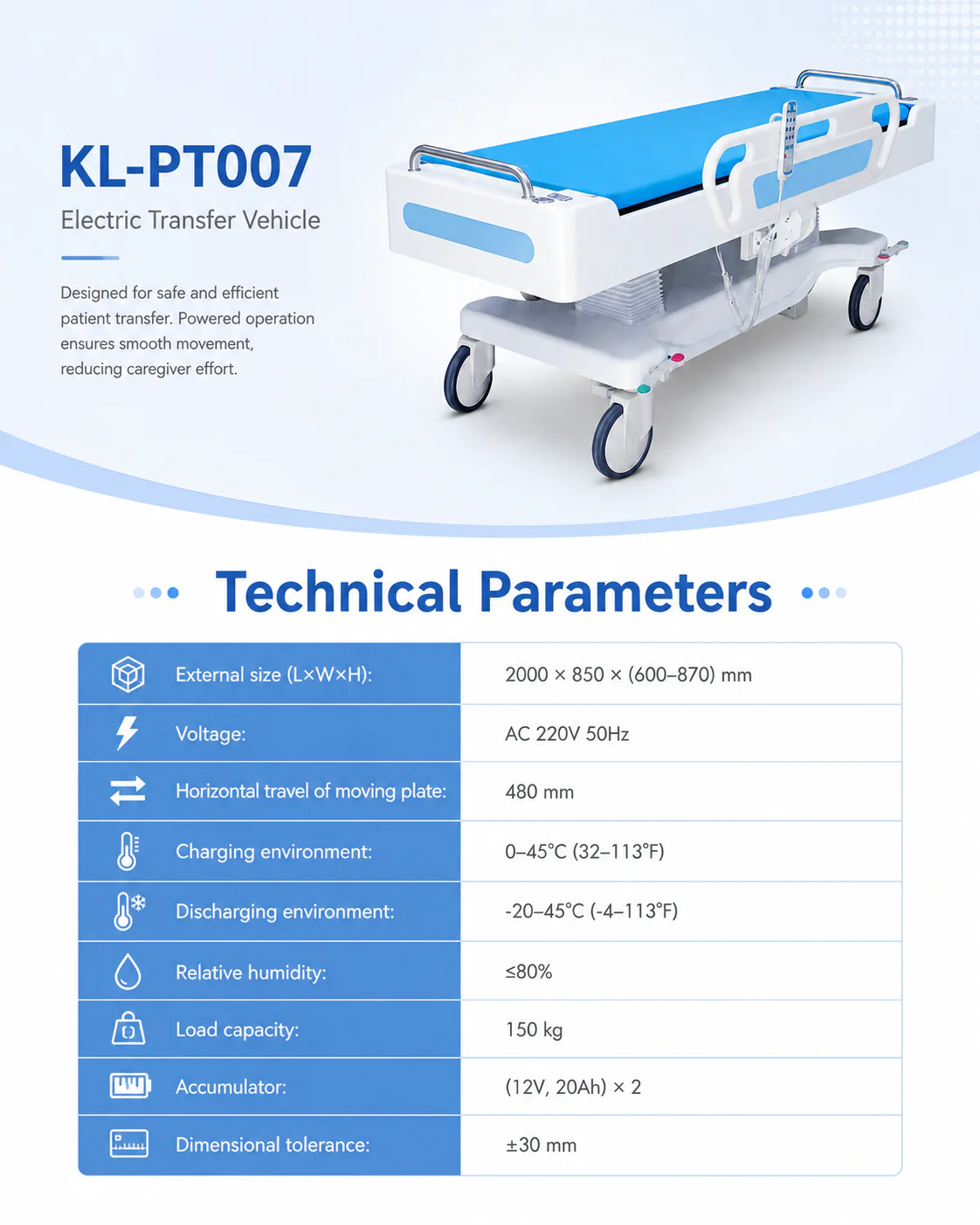 KL-PT007

Electric Transfer Vehicle

Designed for safe and efficient patient transfer. Powered operation ensures smooth movement, reducing caregiver effort.

Technical Parameters

| | |
|---|---|
| External size (L×W×H): | 2000 × 850 × (600–870) mm |
| Voltage: | AC 220V 50Hz |
| Horizontal travel of moving plate: | 480 mm |
| Charging environment: | 0–45°C (32–113°F) |
| Discharging environment: | -20–45°C (-4–113°F) |
| Relative humidity: | ≤80% |
| Load capacity: | 150 kg |
| Accumulator: | (12V, 20Ah) × 2 |
| Dimensional tolerance: | ±30 mm |